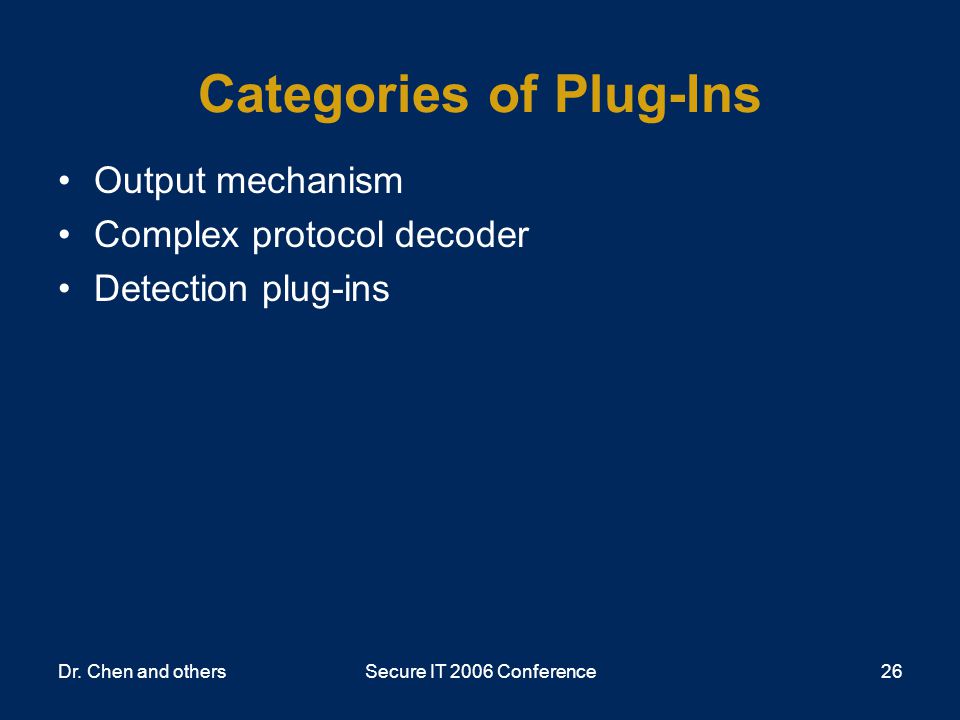 Categories of Plug-Ins

• Output mechanism
• Complex protocol decoder
• Detection plug-ins

Dr. Chen and others

Secure IT 2006 Conference

26